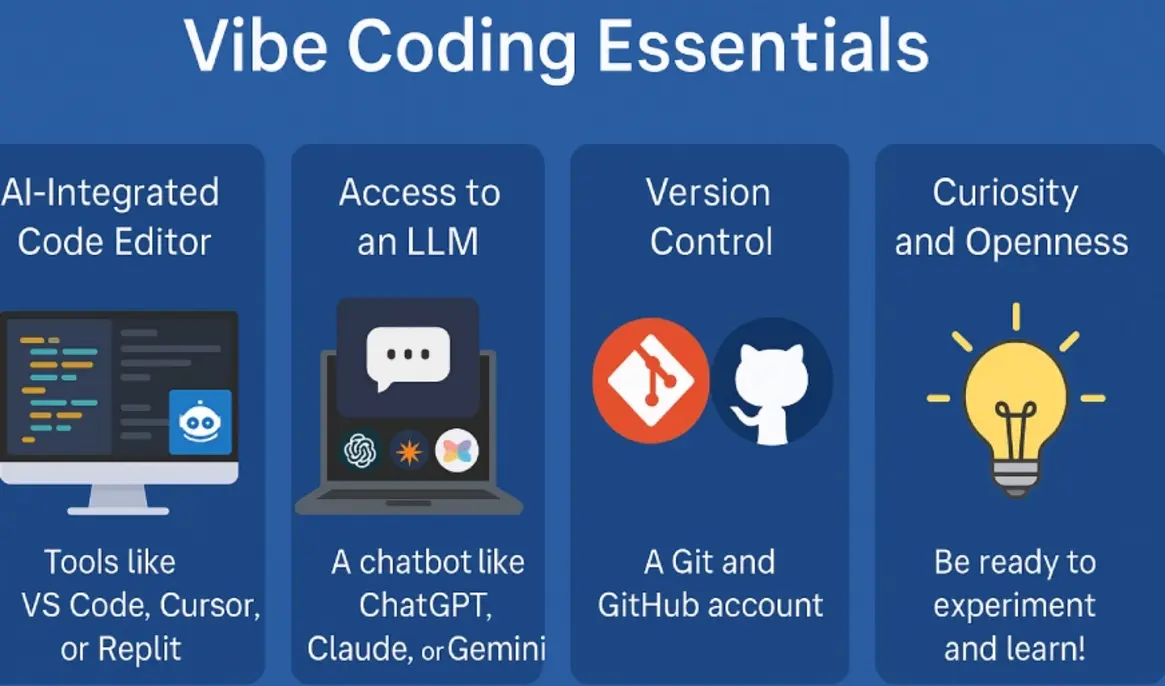 Vibe Coding Essentials

AI-Integrated Code Editor

Tools like VS Code, Cursor, or Replit

Access to an LLM

A chatbot like ChatGPT, Claude, or Gemini

Version Control

A Git and GitHub account

Curiosity and Openness

Be ready to experiment and learn!